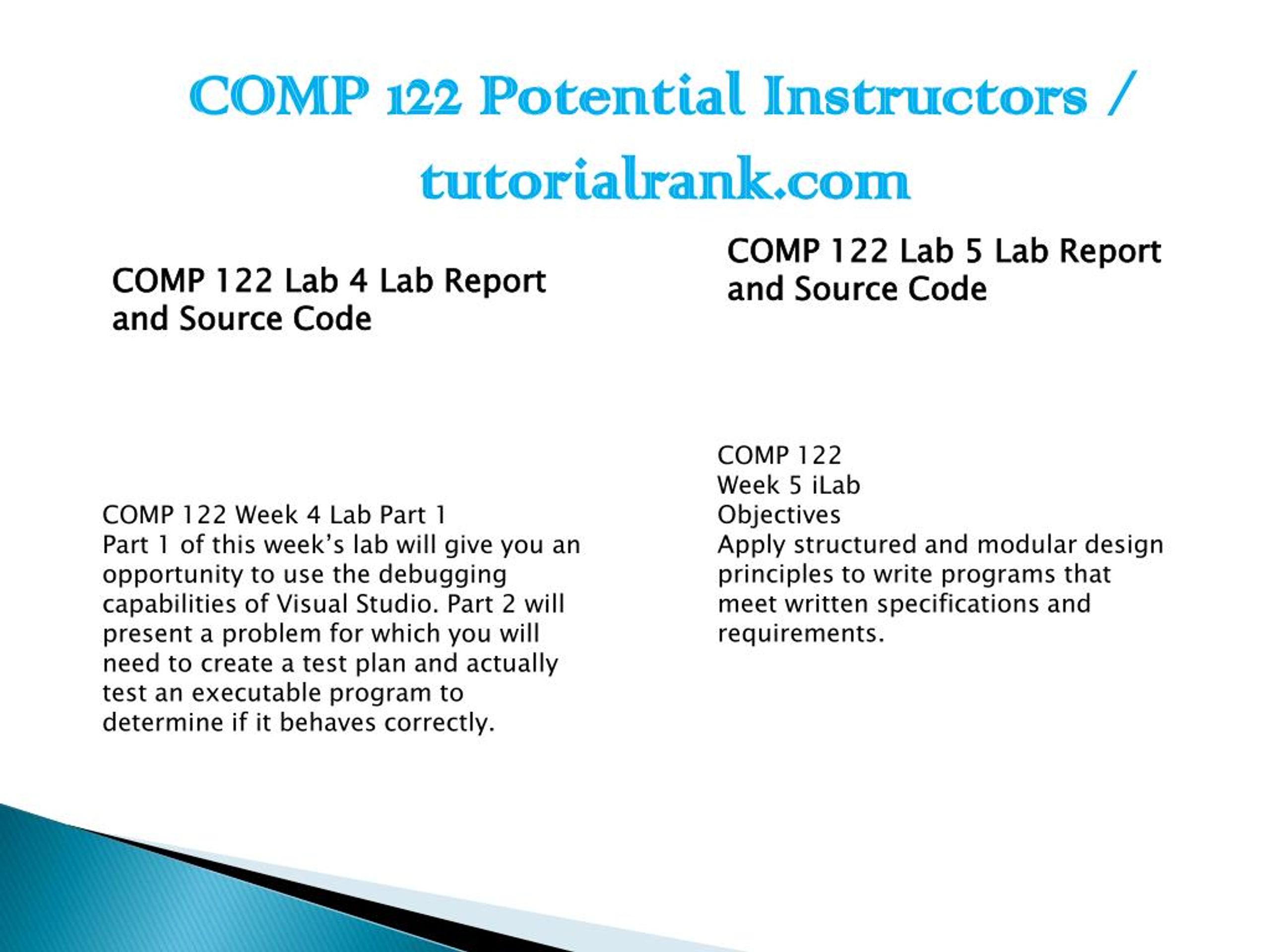 COMP 122 Potential Instructors / tutorialrank.com

COMP 122 Lab 4 Lab Report and Source Code

COMP 122 Week 4 Lab Part 1
Part 1 of this week’s lab will give you an opportunity to use the debugging capabilities of Visual Studio. Part 2 will present a problem for which you will need to create a test plan and actually test an executable program to determine if it behaves correctly.

COMP 122 Lab 5 Lab Report and Source Code

COMP 122
Week 5 iLab
Objectives
Apply structured and modular design principles to write programs that meet written specifications and requirements.